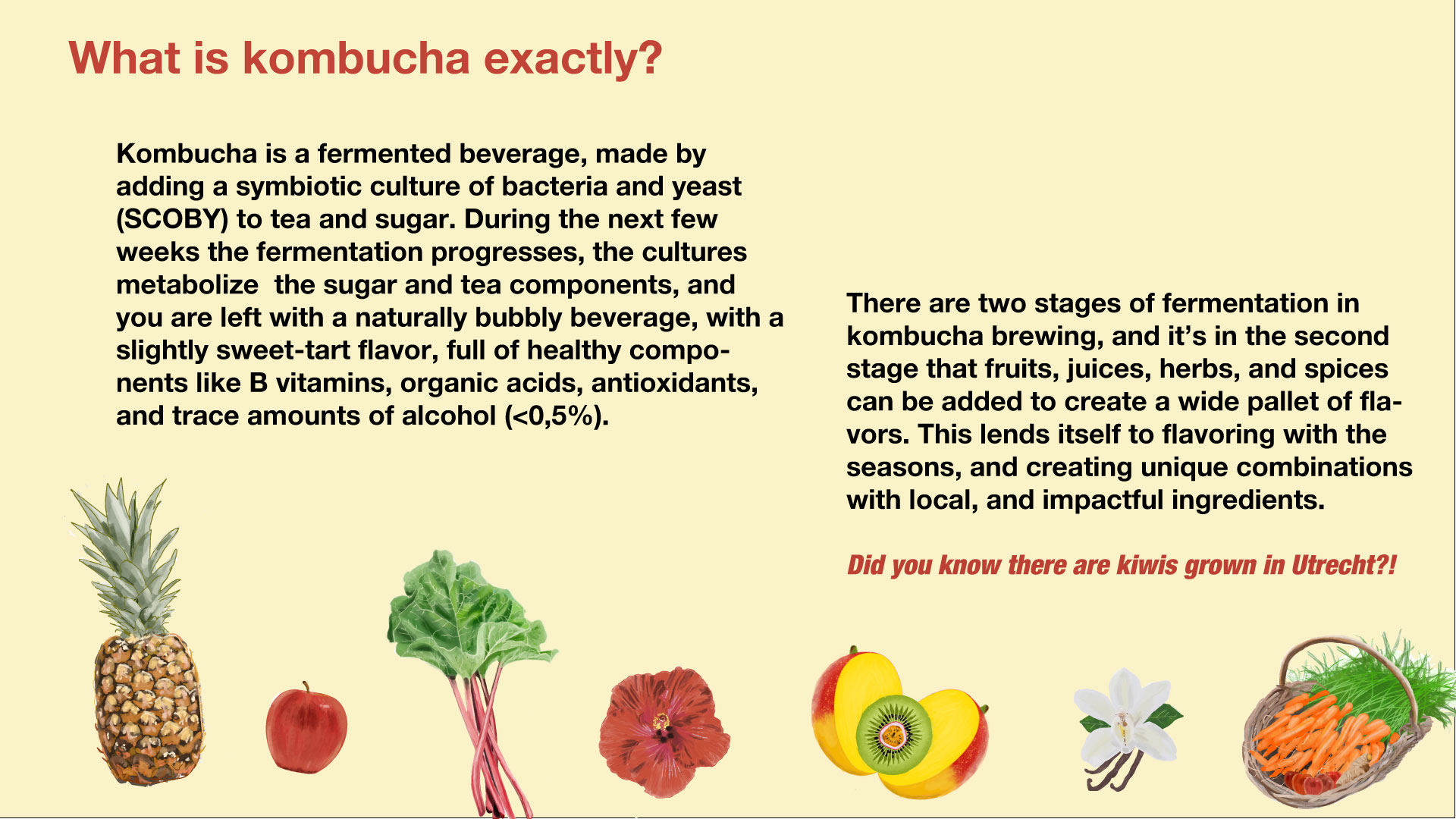 What is kombucha exactly?

Kombucha is a fermented beverage, made by adding a symbiotic culture of bacteria and yeast (SCOBY) to tea and sugar. During the next few weeks the fermentation progresses, the cultures metabolize the sugar and tea components, and you are left with a naturally bubbly beverage, with a slightly sweet-tart flavor, full of healthy components like B vitamins, organic acids, antioxidants, and trace amounts of alcohol (<0,5%).

There are two stages of fermentation in kombucha brewing, and it's in the second stage that fruits, juices, herbs, and spices can be added to create a wide pallet of flavors. This lends itself to flavoring with the seasons, and creating unique combinations with local, and impactful ingredients.

Did you know there are kiwis grown in Utrecht?!